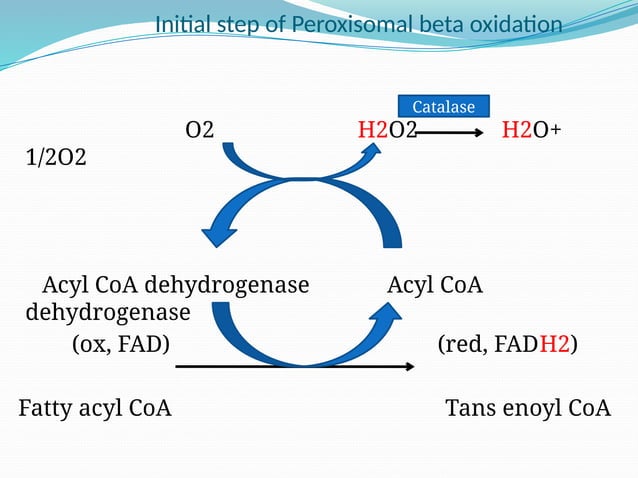 Initial step of Peroxisomal beta oxidation

Catalase

O2 H2O2 H2O+

1/2O2

Acyl CoA dehydrogenase Acyl CoA
dehydrogenase

(ox, FAD) (red, FADH2)

Fatty acyl CoA Tans enoyl CoA